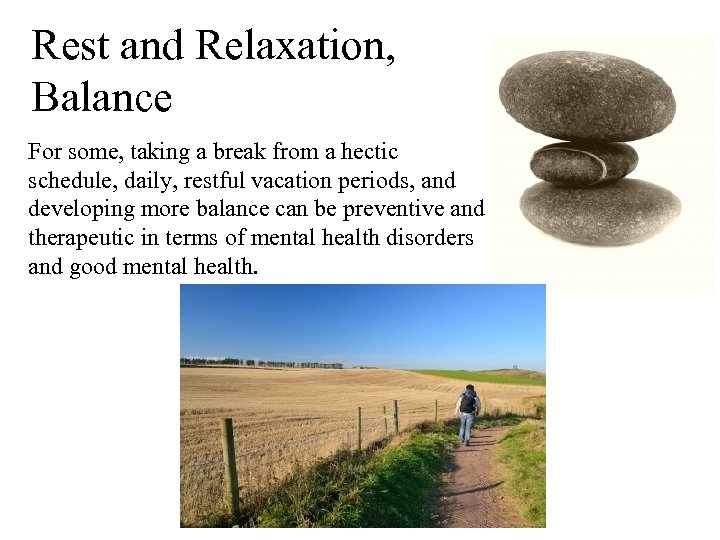 Rest and Relaxation, Balance

For some, taking a break from a hectic schedule, daily, restful vacation periods, and developing more balance can be preventive and therapeutic in terms of mental health disorders and good mental health.